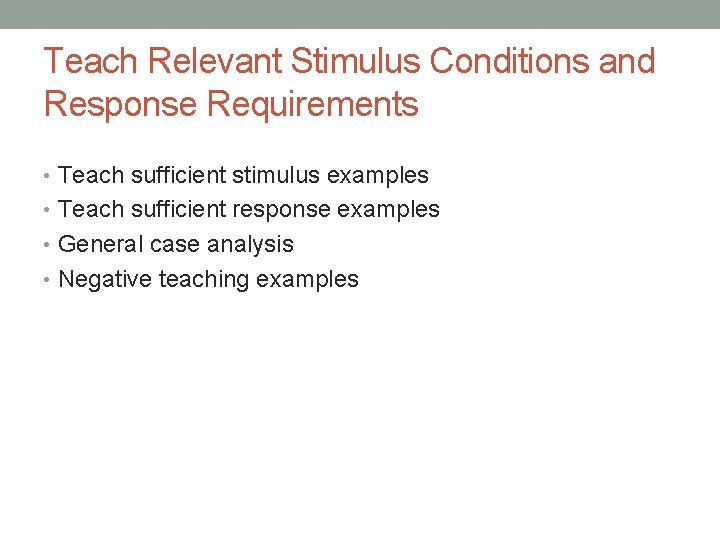 Teach Relevant Stimulus Conditions and Response Requirements

• Teach sufficient stimulus examples
• Teach sufficient response examples
• General case analysis
• Negative teaching examples